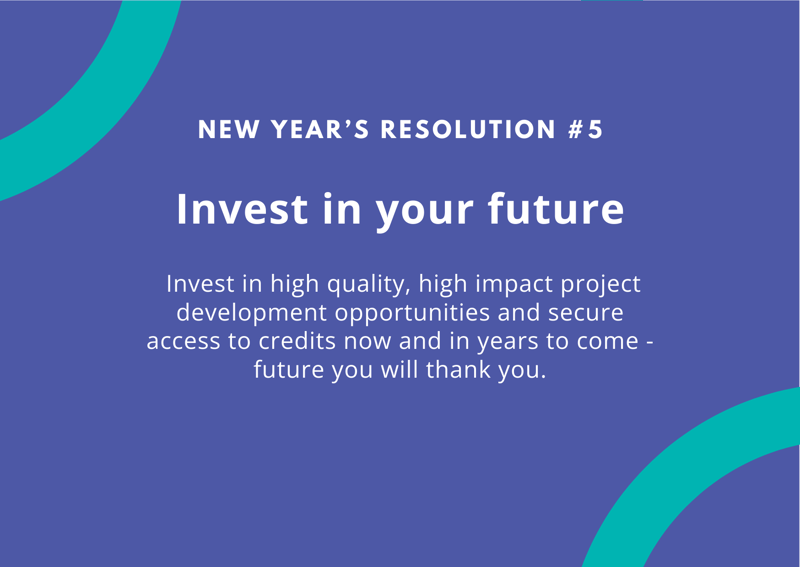 NEW YEAR'S RESOLUTION #5

Invest in your future

Invest in high quality, high impact project development opportunities and secure access to credits now and in years to come - future you will thank you.